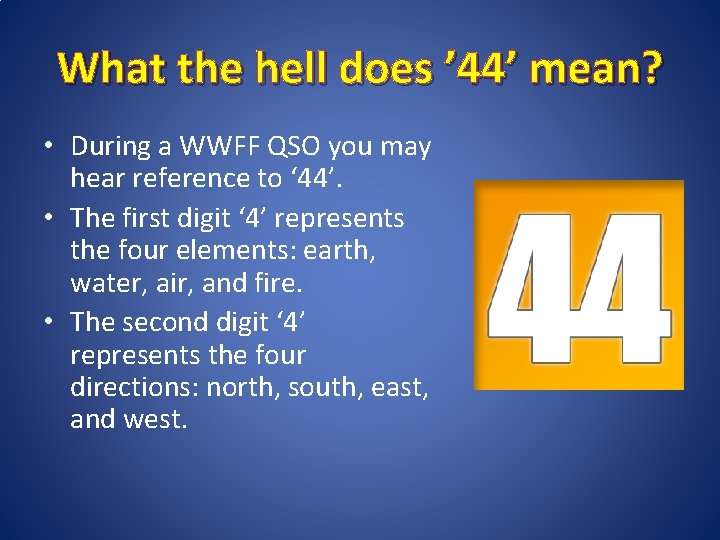 What the hell does ’44’ mean?

• During a WWFF QSO you may hear reference to ‘44’.

• The first digit ‘4’ represents the four elements: earth, water, air, and fire.

• The second digit ‘4’ represents the four directions: north, south, east, and west.

44